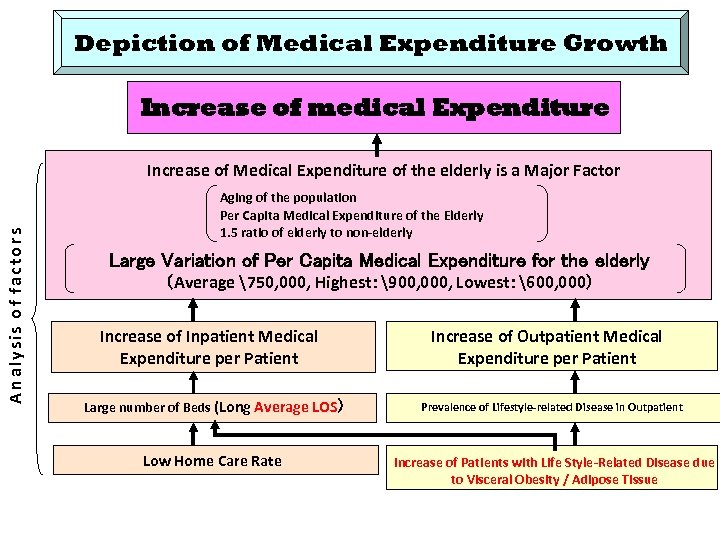 Depiction of Medical Expenditure Growth

Increase of medical Expenditure

Analysis of factors

Increase of Medical Expenditure of the elderly is a Major Factor

Aging of the population
Per Capita Medical Expenditure of the Elderly
1.5 ratio of elderly to non-elderly

Large Variation of Per Capita Medical Expenditure for the elderly
(Average \750,000, Highest: \900,000, Lowest: \600,000)

Increase of Inpatient Medical Expenditure per Patient

Increase of Outpatient Medical Expenditure per Patient

Large number of Beds (Long Average LOS)

Prevalence of Lifestyle-related Disease in Outpatient

Low Home Care Rate

Increase of Patients with Life Style-Related Disease due to Visceral Obesity / Adipose Tissue